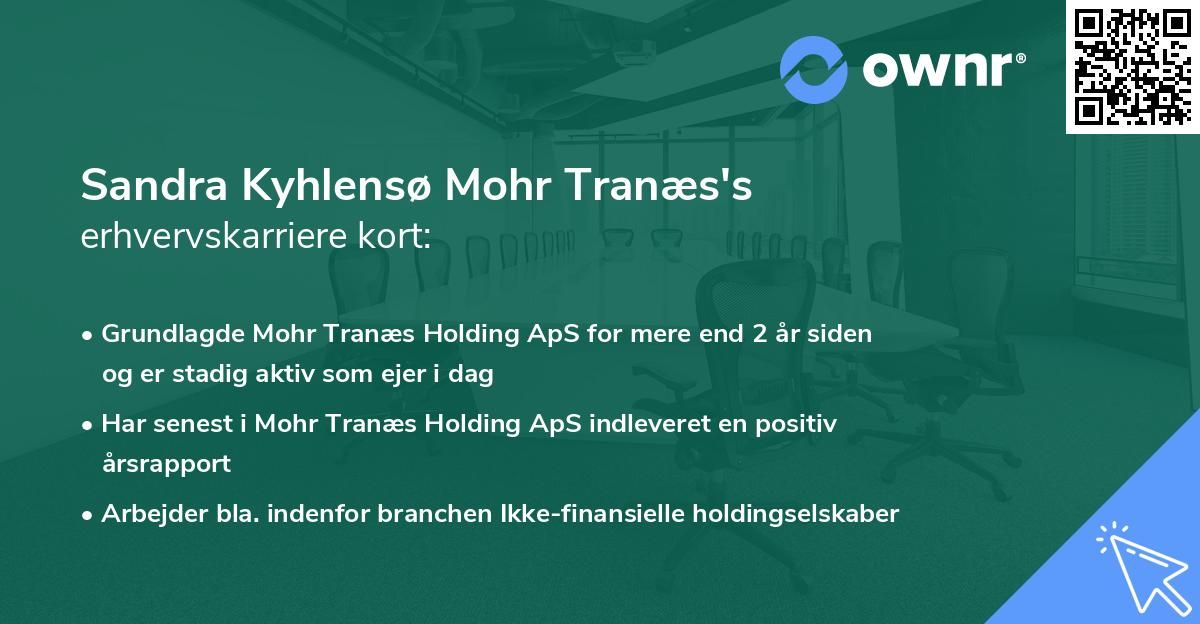 ownr®

Sandra Kyhlensø Mohr Tranæs's erhvervskarriere kort:

• Grundlagde Mohr Tranæs Holding ApS for mere end 2 år siden og er stadig aktiv som ejer i dag

• Har senest i Mohr Tranæs Holding ApS indleveret en positiv årsrapport

• Arbejder bla. indenfor branchen Ikke-finansielle holdingselskaber